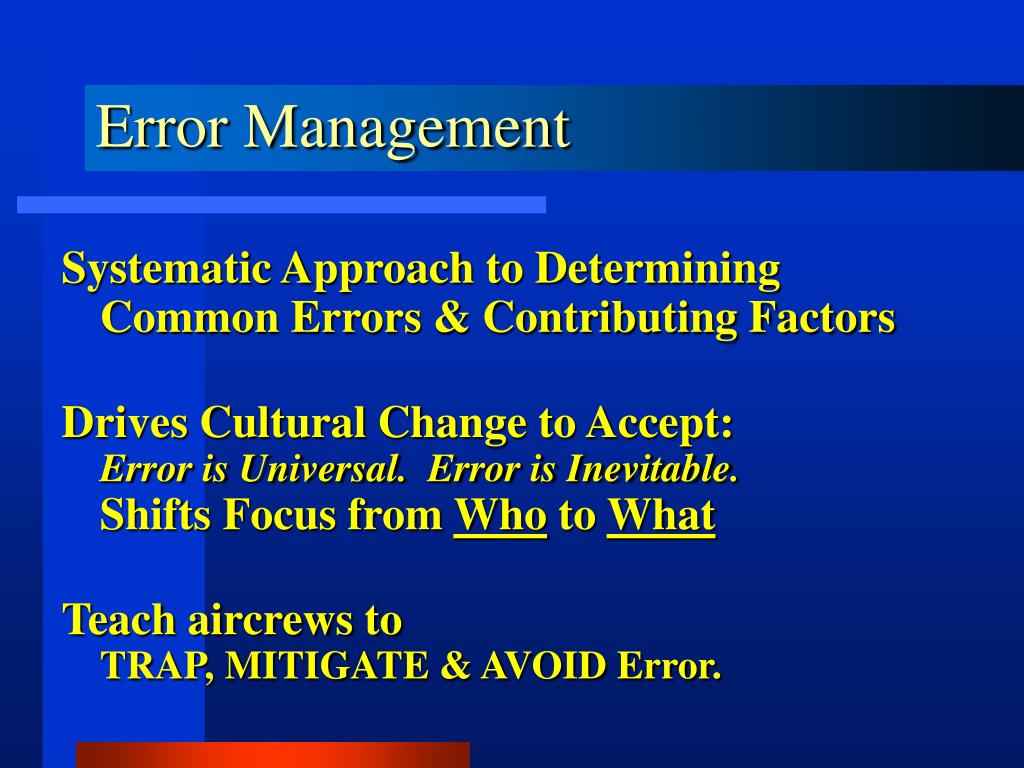 Error Management

Systematic Approach to Determining Common Errors & Contributing Factors

Drives Cultural Change to Accept:
Error is Universal. Error is Inevitable.
Shifts Focus from Who to What

Teach aircrews to
TRAP, MITIGATE & AVOID Error.